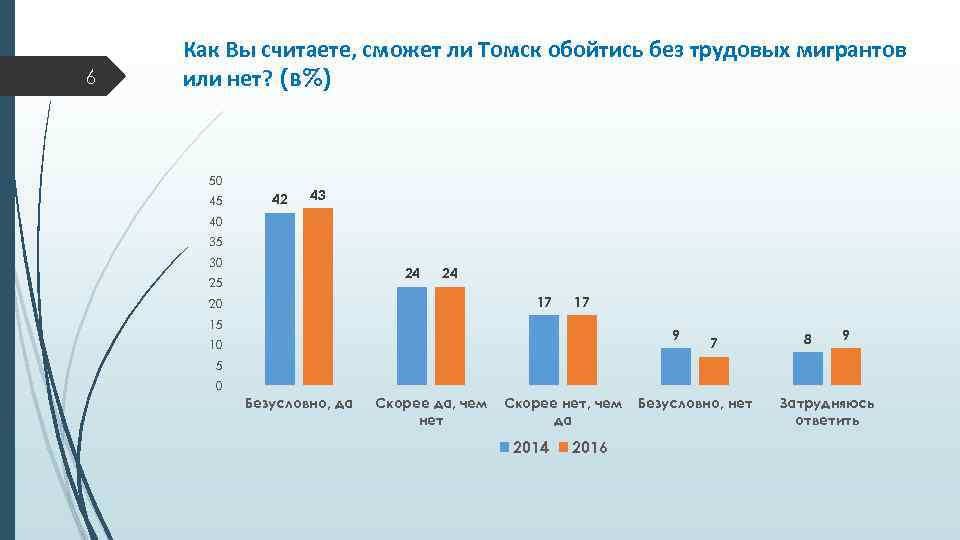 6

Как Вы считаете, сможет ли Томск обойтись без трудовых мигрантов или нет? (в%)

50
45
40
35
30
25
20
15
10
5
0

42 43
24 24
17 17
9 7
8 9

Безусловно, да
Скорее да, чем нет
Скорее нет, чем да
Безусловно, нет
Затрудняюсь ответить

2014 2016